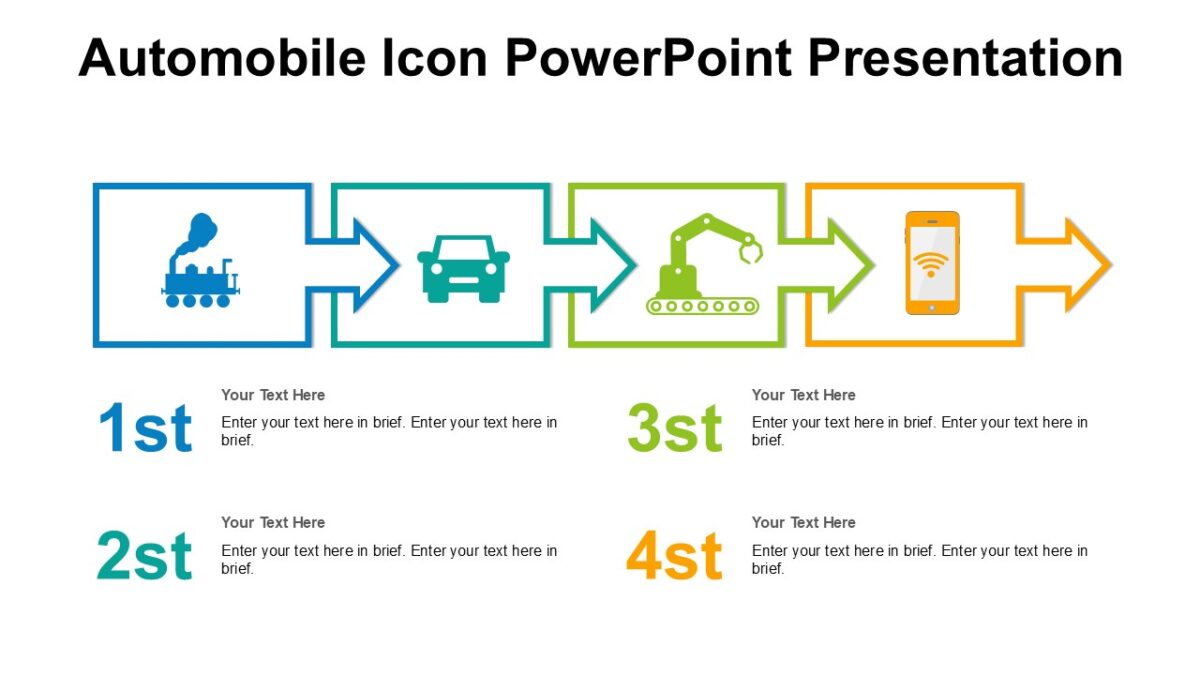 Automobile Icon PowerPoint Presentation

1st

Your Text Here

Enter your text here in brief. Enter your text here in brief.

2st

Your Text Here

Enter your text here in brief. Enter your text here in brief.

3st

Your Text Here

Enter your text here in brief. Enter your text here in brief.

4st

Your Text Here

Enter your text here in brief. Enter your text here in brief.